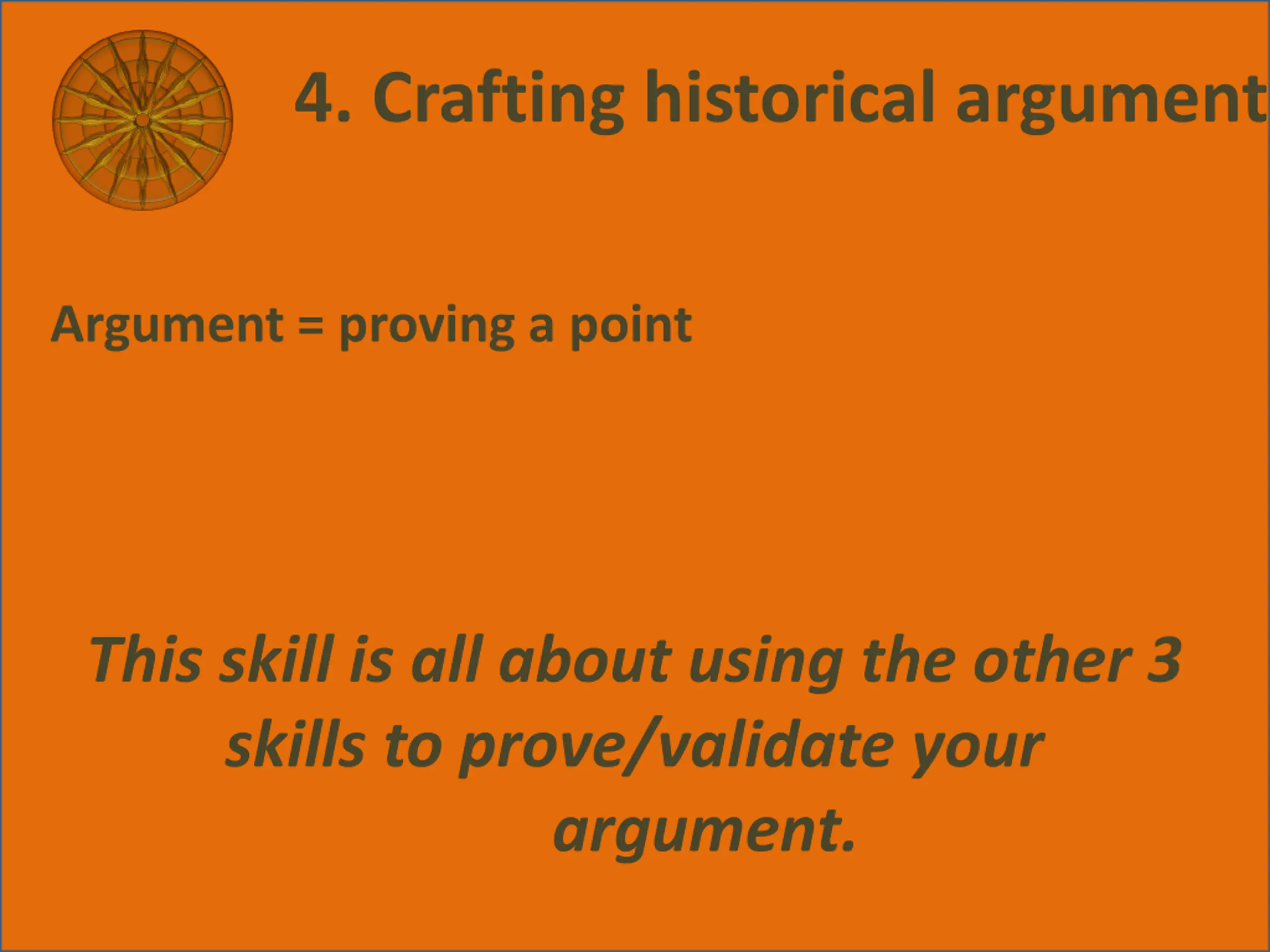 4. Crafting historical argument

Argument = proving a point

This skill is all about using the other 3 skills to prove/validate your argument.